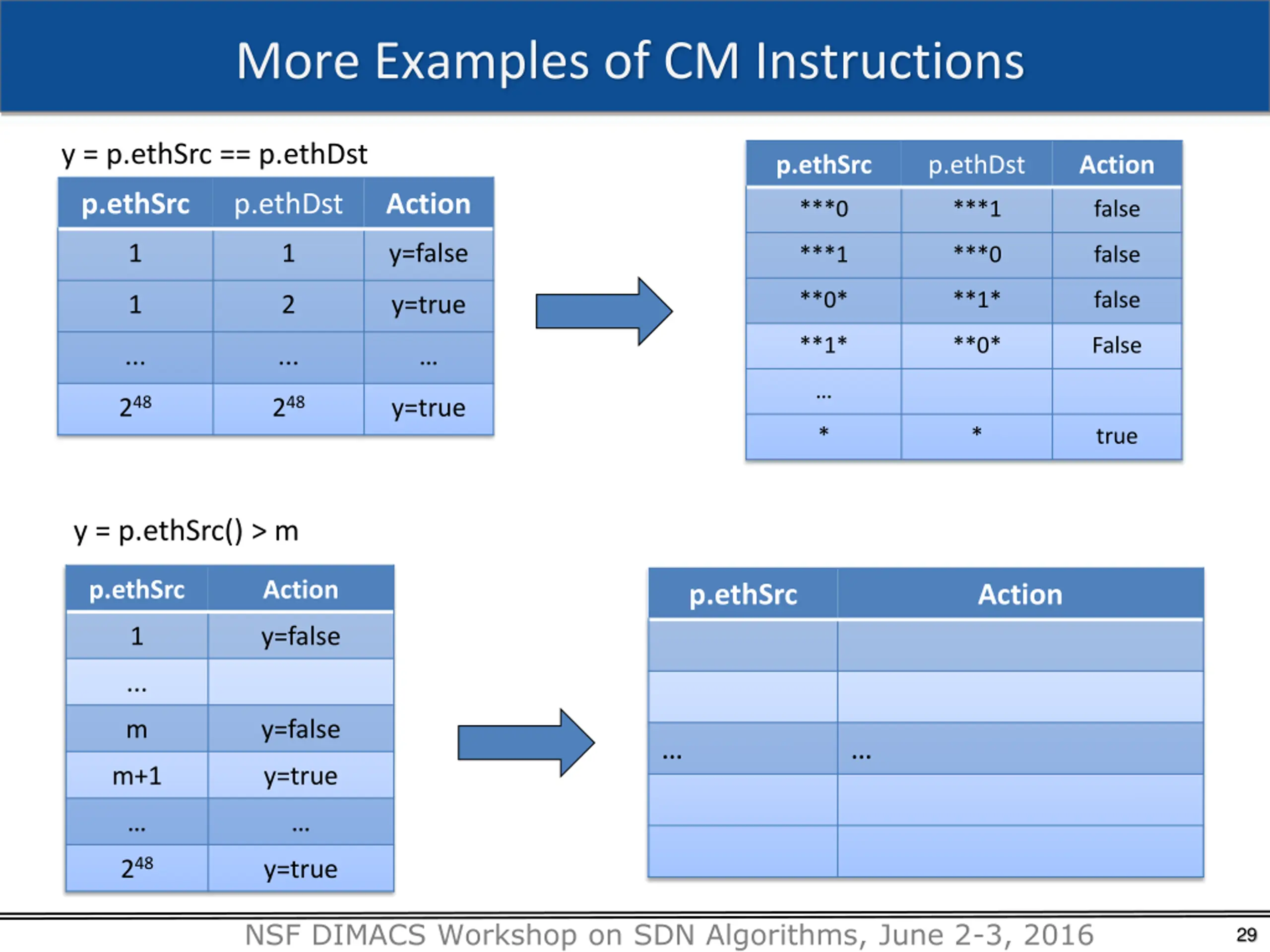 More Examples of CM Instructions

y = p.ethSrc == p.ethDst

| p.ethSrc | p.ethDst | Action |
|---|---|---|
| 1 | 1 | y=false |
| 1 | 2 | y=true |
| … | … | … |
| $2^{48}$ | $2^{48}$ | y=true |

| p.ethSrc | p.ethDst | Action |
|---|---|---|
| \*\*\*0 | \*\*\*1 | false |
| \*\*\*1 | \*\*\*0 | false |
| \*\*0\* | \*\*1\* | false |
| \*\*1\* | \*\*0\* | False |
| … | | |
| \* | \* | true |

y = p.ethSrc() > m

| p.ethSrc | Action |
|---|---|
| 1 | y=false |
| … | |
| m | y=false |
| m+1 | y=true |
| … | … |
| $2^{48}$ | y=true |

| p.ethSrc | Action |
|---|---|
| | |
| | |
| … | … |
| | |
| | |

NSF DIMACS Workshop on SDN Algorithms, June 2-3, 2016

29